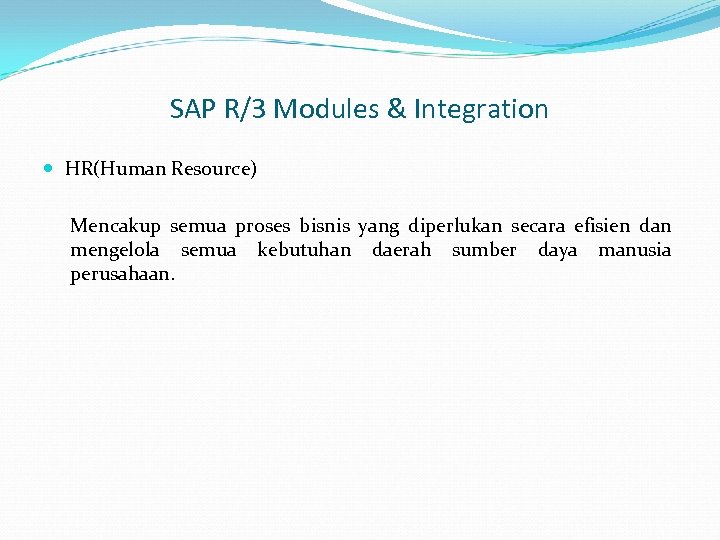 SAP R/3 Modules & Integration

HR(Human Resource)

Mencakup semua proses bisnis yang diperlukan secara efisien dan mengelola semua kebutuhan daerah sumber daya manusia perusahaan.